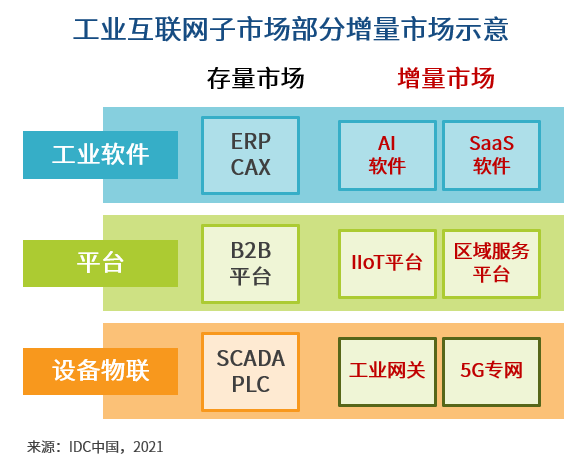 工业互联网子市场部分增量市场示意

存量市场

增量市场

工业软件

ERP
CAX

AI
软件

SaaS
软件

平台

B2B
平台

IIoT平台

区域服务
平台

设备物联

SCADA
PLC

工业网关

5G专网

来源：IDC中国，2021